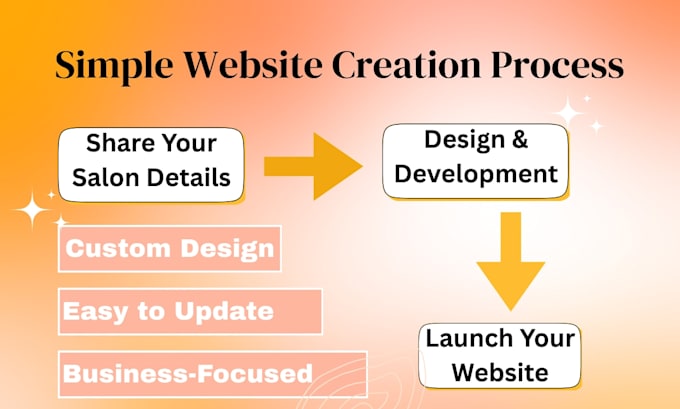 Simple Website Creation Process

Share Your Salon Details

Design & Development

Launch Your Website

Custom Design

Easy to Update

Business-Focused